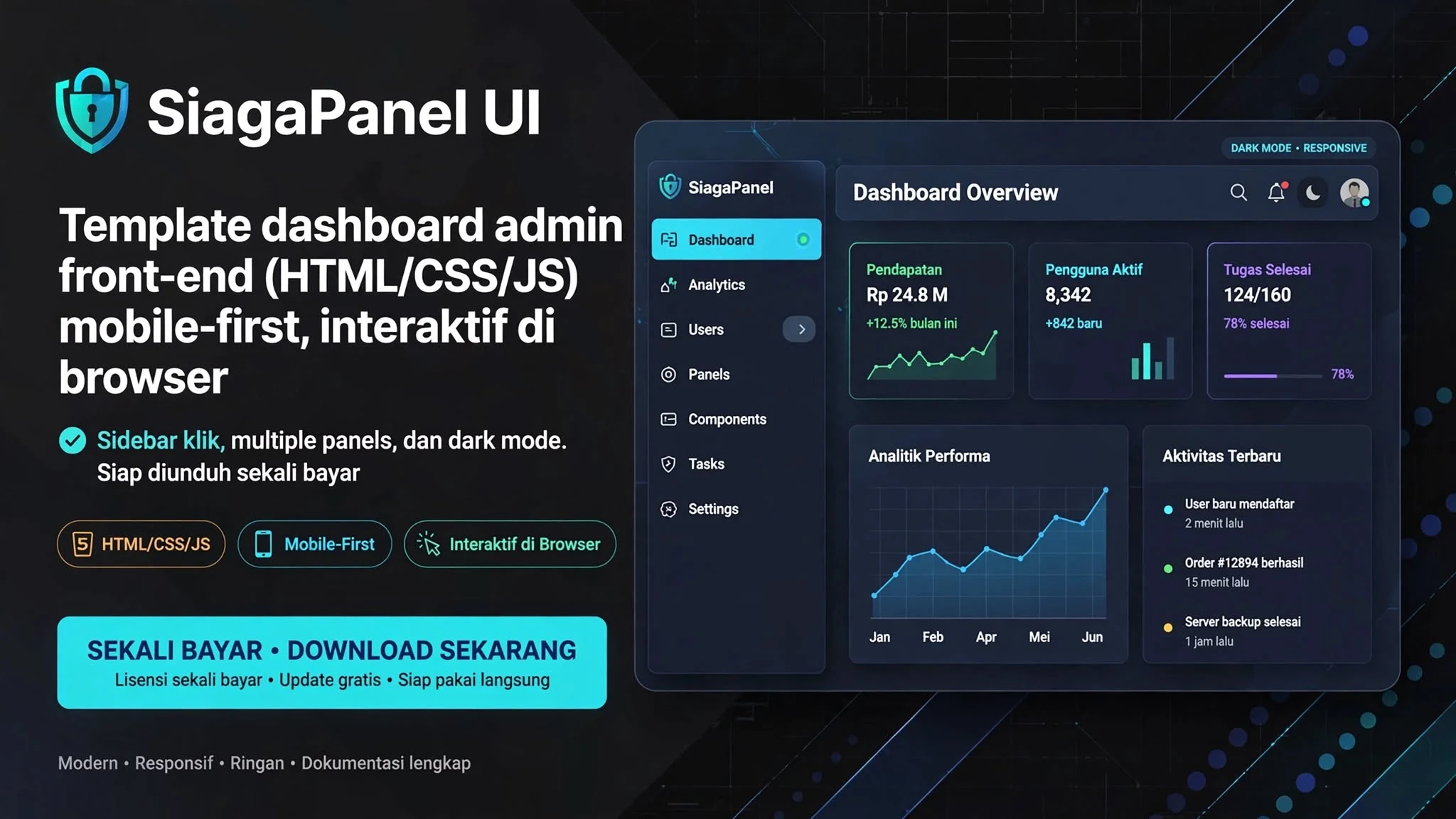 SiagaPanel UI

Template dashboard admin front-end (HTML/CSS/JS) mobile-first, interaktif di browser

Sidebar klik, multiple panels, dan dark mode. Siap diunduh sekali bayar

HTML/CSS/JS
Mobile-First
Interaktif di Browser

SEKALI BAYAR • DOWNLOAD SEKARANG
Lisensi sekali bayar • Update gratis • Siap pakai langsung

Modern • Responsif • Ringan • Dokumentasi lengkap

DARK MODE • RESPONSIVE

SiagaPanel
Dashboard
Analytics
Users
Panels
Components
Tasks
Settings

Dashboard Overview

Pendapatan
Rp 24.8 M
+12.5% bulan ini

Pengguna Aktif
8,342
+842 baru

Tugas Selesai
124/160
78% selesai
78%

Analitik Performa
Jan
Feb
Apr
Mei
Jun

Aktivitas Terbaru
User baru mendaftar
2 menit lalu
Order #12894 berhasil
15 menit lalu
Server backup selesai
1 jam lalu